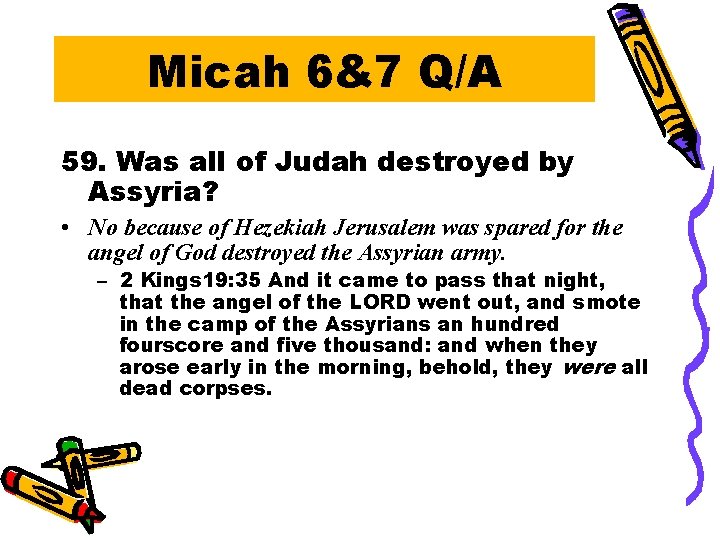 Micah 6&7 Q/A

59. Was all of Judah destroyed by Assyria?

• No because of Hezekiah Jerusalem was spared for the angel of God destroyed the Assyrian army.

– 2 Kings19:35 And it came to pass that night, that the angel of the LORD went out, and smote in the camp of the Assyrians an hundred fourscore and five thousand: and when they arose early in the morning, behold, they were all dead corpses.